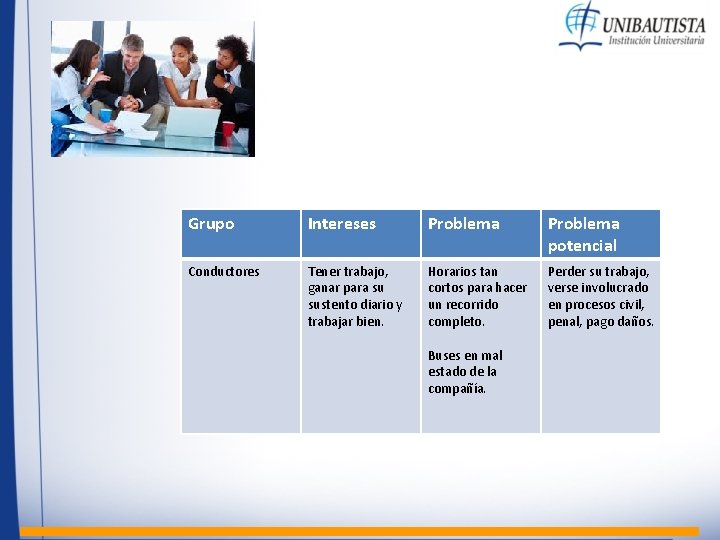 UNIBAUTISTA
Institución Universitaria

| Grupo | Intereses | Problema | Problema potencial |
|---|---|---|---|
| Conductores | Tener trabajo, ganar para su sustento diario y trabajar bien. | Horarios tan cortos para hacer un recorrido completo. Buses en mal estado de la compañía. | Perder su trabajo, verse involucrado en procesos civil, penal, pago daños. |